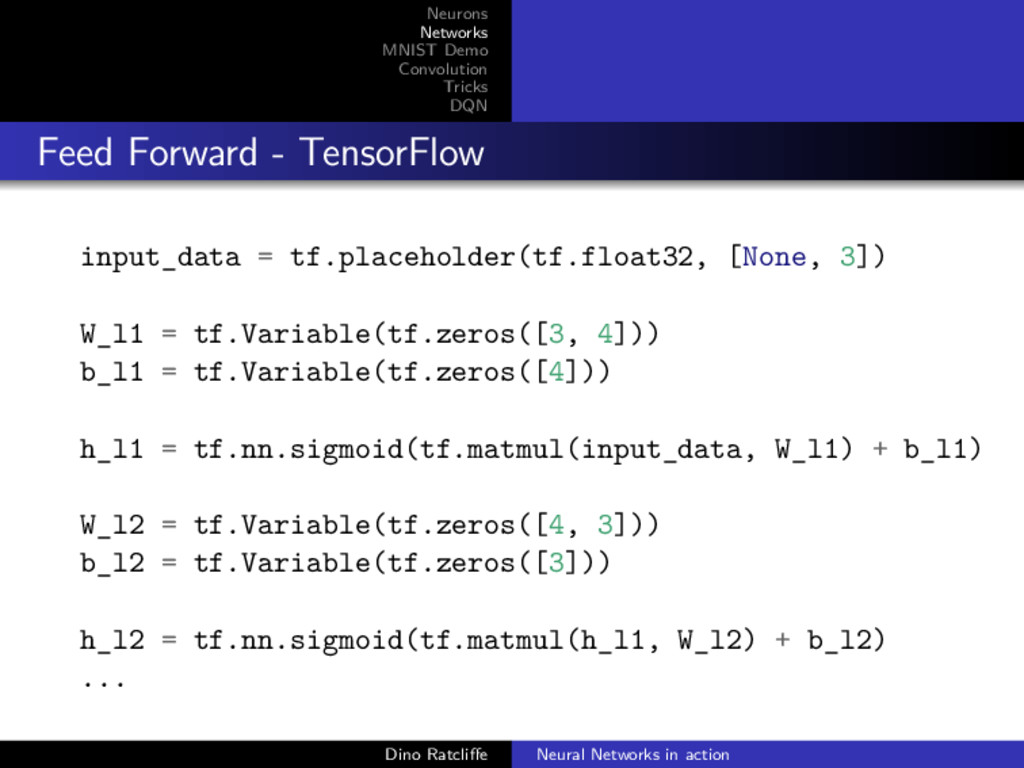 Neurons
Networks
MNIST Demo
Convolution
Tricks
DQN

Feed Forward - TensorFlow

input_data = tf.placeholder(tf.float32, [None, 3])

W_l1 = tf.Variable(tf.zeros([3, 4]))
b_l1 = tf.Variable(tf.zeros([4]))

h_l1 = tf.nn.sigmoid(tf.matmul(input_data, W_l1) + b_l1)

W_l2 = tf.Variable(tf.zeros([4, 3]))
b_l2 = tf.Variable(tf.zeros([3]))

h_l2 = tf.nn.sigmoid(tf.matmul(h_l1, W_l2) + b_l2)
...

Dino Ratcliffe
Neural Networks in action